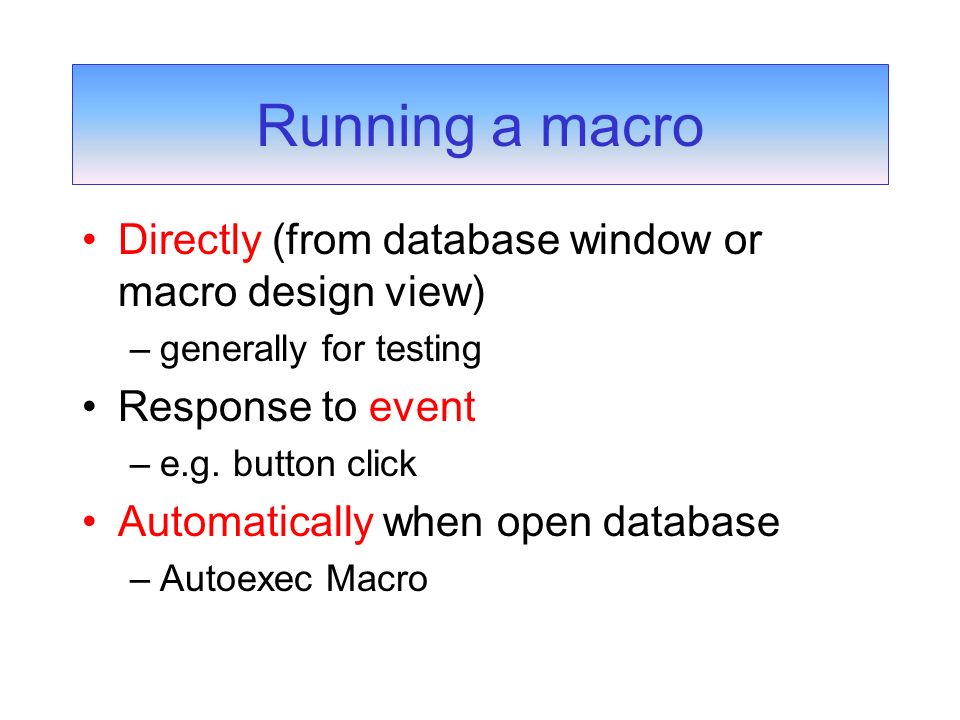 Running a macro

• Directly (from database window or macro design view)
– generally for testing
• Response to event
– e.g. button click
• Automatically when open database
– Autoexec Macro